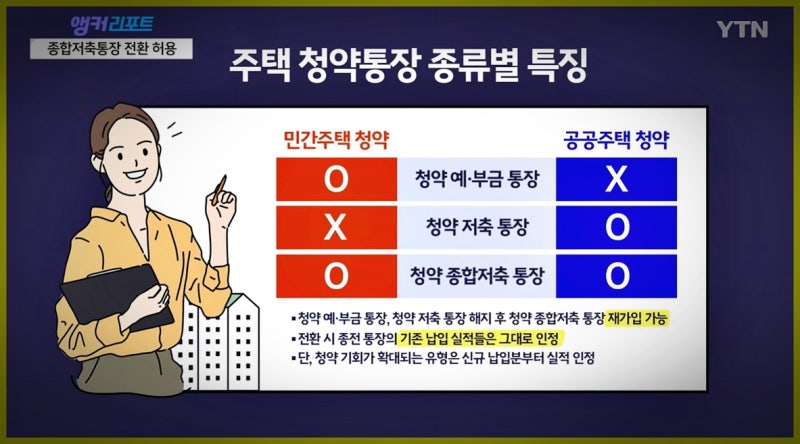 앵커리포트
종합저축통장 전환 허용

YTN

주택 청약통장 종류별 특징

| 민간주택 청약 | | 공공주택 청약 |
|---|---|---|
| O | 청약 예·부금 통장 | X |
| X | 청약 저축 통장 | O |
| O | 청약 종합저축 통장 | O |

▪청약 예·부금 통장, 청약 저축 통장 해지 후 청약 종합저축 통장 재가입 가능
▪전환 시 종전 통장의 기존 납입 실적들은 그대로 인정
▪단, 청약 기회가 확대되는 유형은 신규 납입분부터 실적 인정